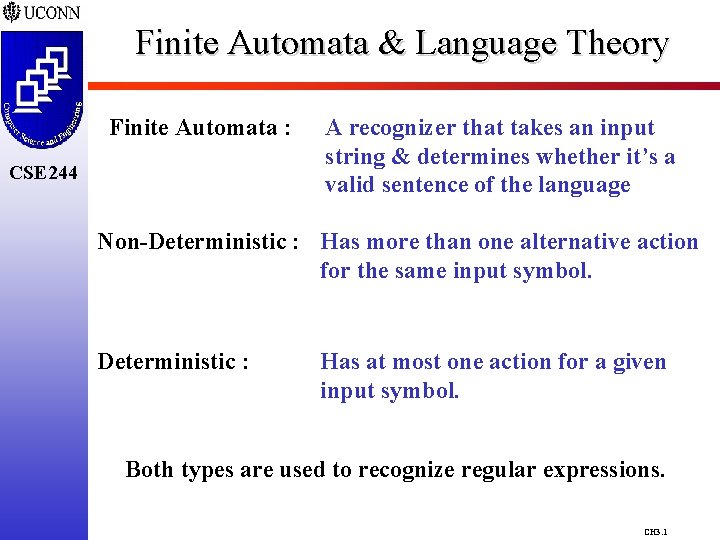 UCONN

Computer Science and Engineering

CSE244

Finite Automata & Language Theory

Finite Automata : A recognizer that takes an input string & determines whether it's a valid sentence of the language

Non-Deterministic : Has more than one alternative action for the same input symbol.

Deterministic : Has at most one action for a given input symbol.

Both types are used to recognize regular expressions.

CH3.1